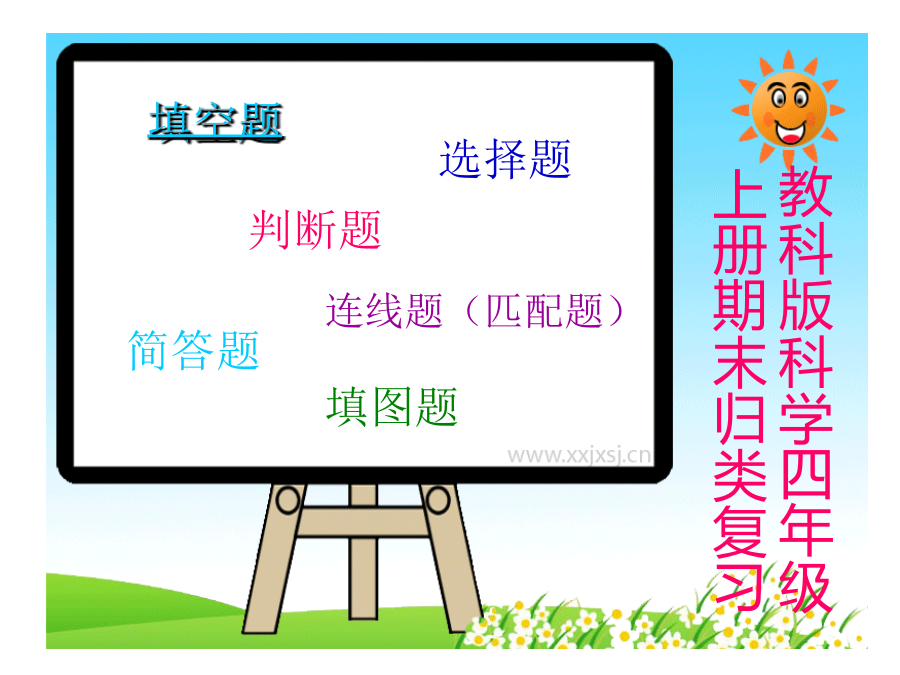 填空题

选择题

判断题

连线题（匹配题）

简答题

填图题

www.xxjxsj.cn

教科版科学四年级

上册期末归类复习